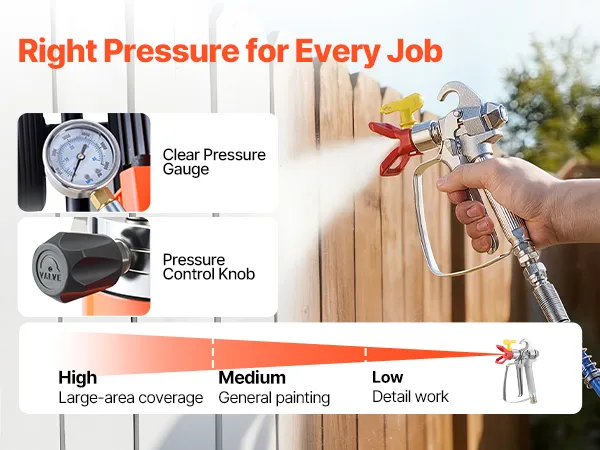 Right Pressure for Every Job

Clear Pressure Gauge

VALVE

Pressure Control Knob

High
Large-area coverage

Medium
General painting

Low
Detail work